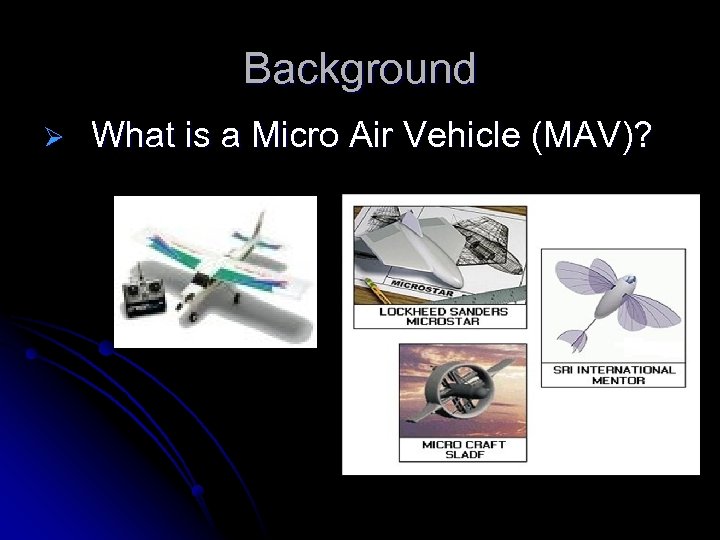 Background

➢ What is a Micro Air Vehicle (MAV)?

MICROSTAR

LOCKHEED SANDERS MICROSTAR

SRI INTERNATIONAL MENTOR

MICRO CRAFT SLADF